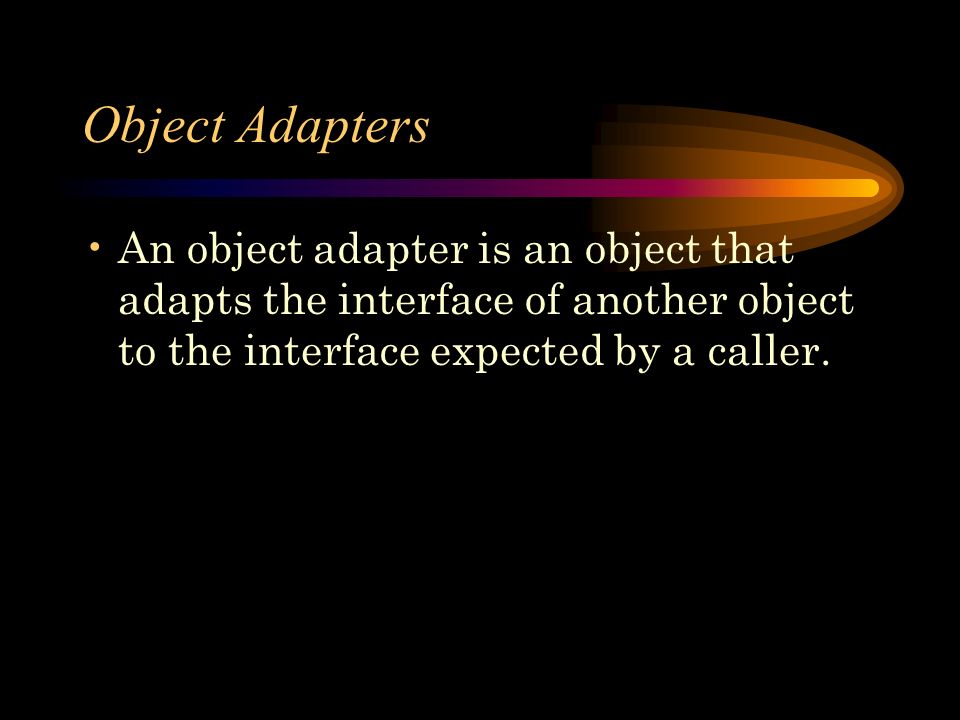 Object Adapters

• An object adapter is an object that adapts the interface of another object to the interface expected by a caller.